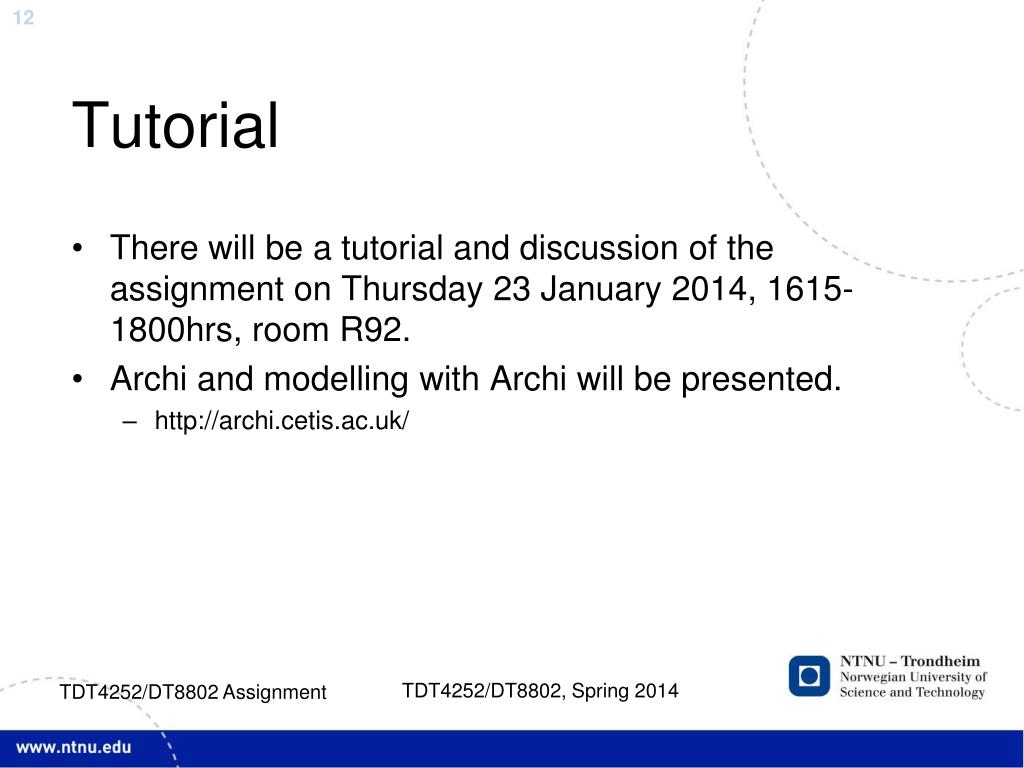 12

Tutorial

• There will be a tutorial and discussion of the assignment on Thursday 23 January 2014, 1615-1800hrs, room R92.
• Archi and modelling with Archi will be presented.
– http://archi.cetis.ac.uk/

TDT4252/DT8802 Assignment

TDT4252/DT8802, Spring 2014

NTNU – Trondheim
Norwegian University of Science and Technology

www.ntnu.edu